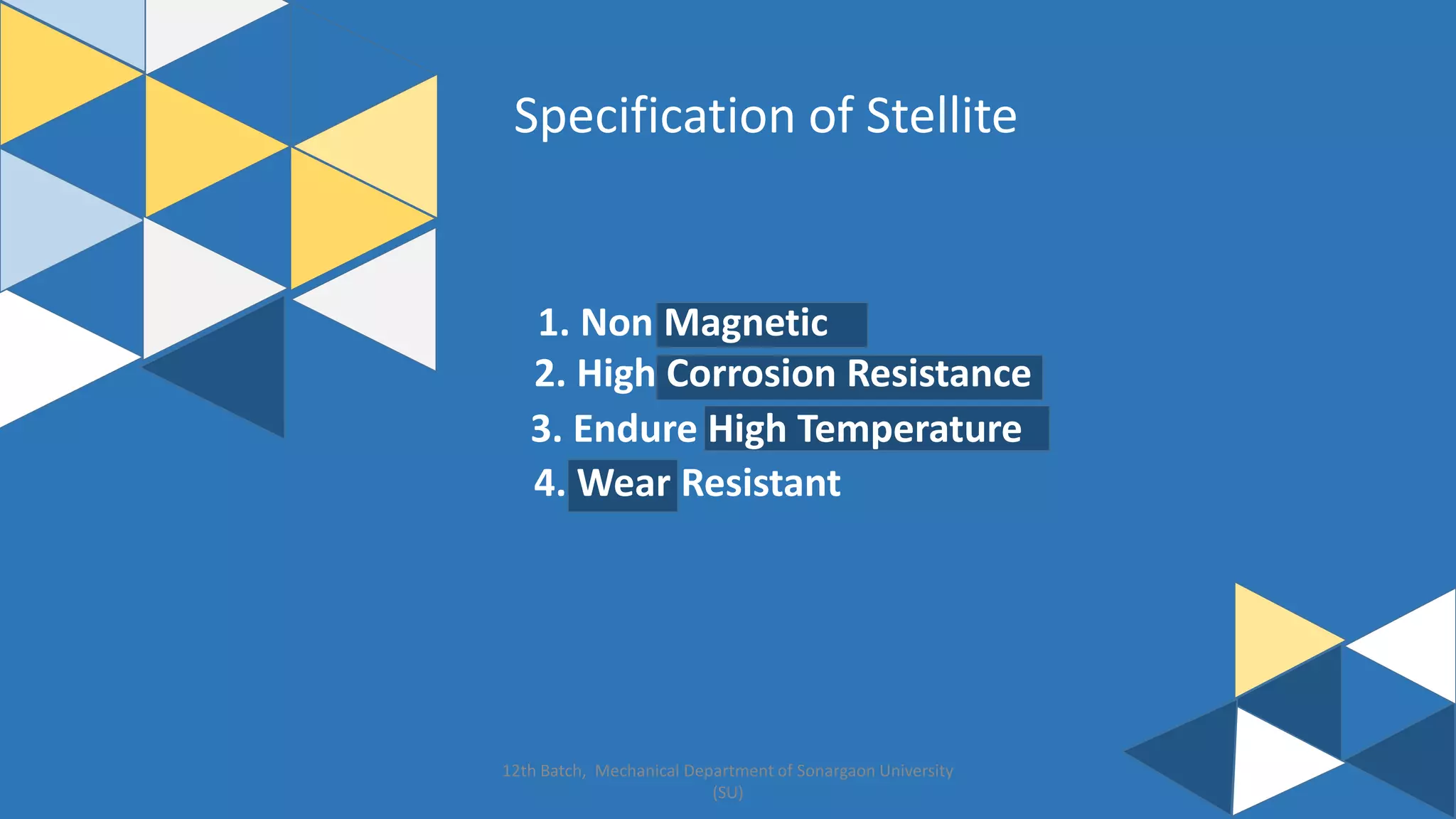 Specification of Stellite

1. Non Magnetic
2. High Corrosion Resistance
3. Endure High Temperature
4. Wear Resistant

12th Batch, Mechanical Department of Sonargaon University (SU)